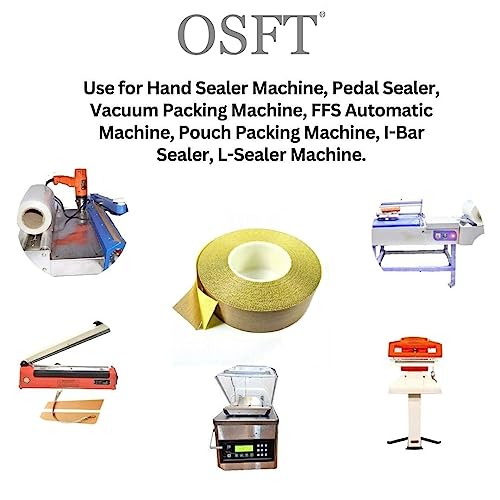 OSFT®

Use for Hand Sealer Machine, Pedal Sealer, Vacuum Packing Machine, FFS Automatic Machine, Pouch Packing Machine, I-Bar Sealer, L-Sealer Machine.